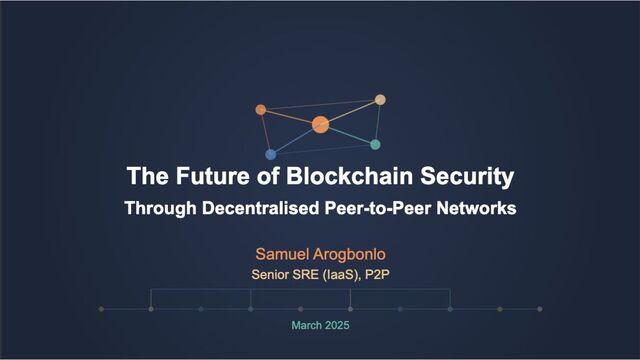 The Future of Blockchain Security
Through Decentralised Peer-to-Peer Networks

Samuel Arogbonlo
Senior SRE (IaaS), P2P

March 2025